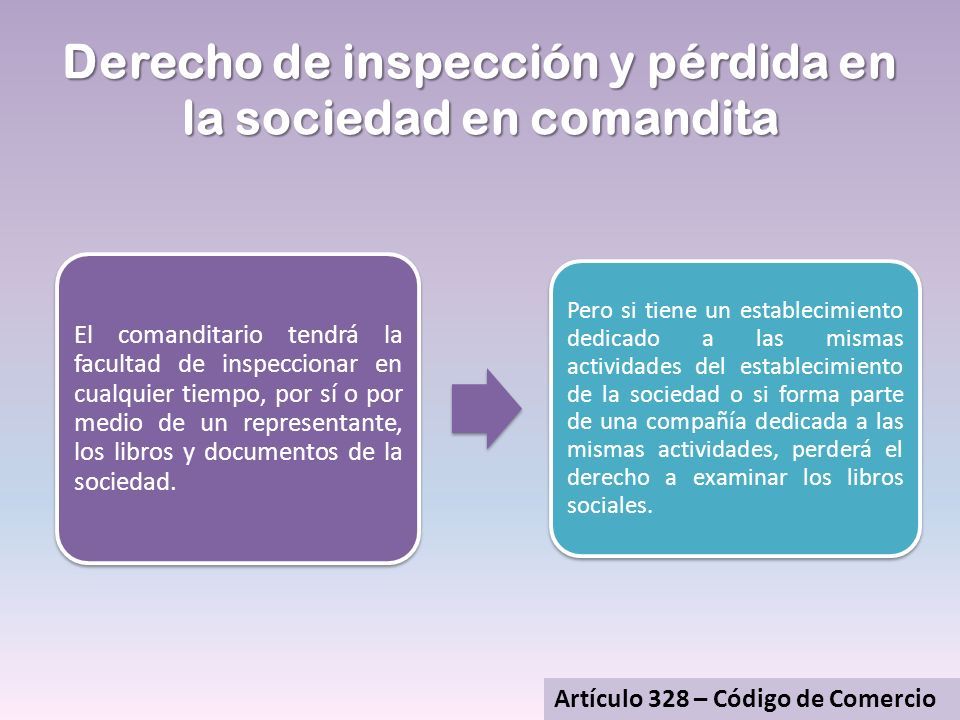 Derecho de inspección y pérdida en la sociedad en comandita

El comanditario tendrá la facultad de inspeccionar en cualquier tiempo, por sí o por medio de un representante, los libros y documentos de la sociedad.

Pero si tiene un establecimiento dedicado a las mismas actividades del establecimiento de la sociedad o si forma parte de una compañía dedicada a las mismas actividades, perderá el derecho a examinar los libros sociales.

Artículo 328 – Código de Comercio